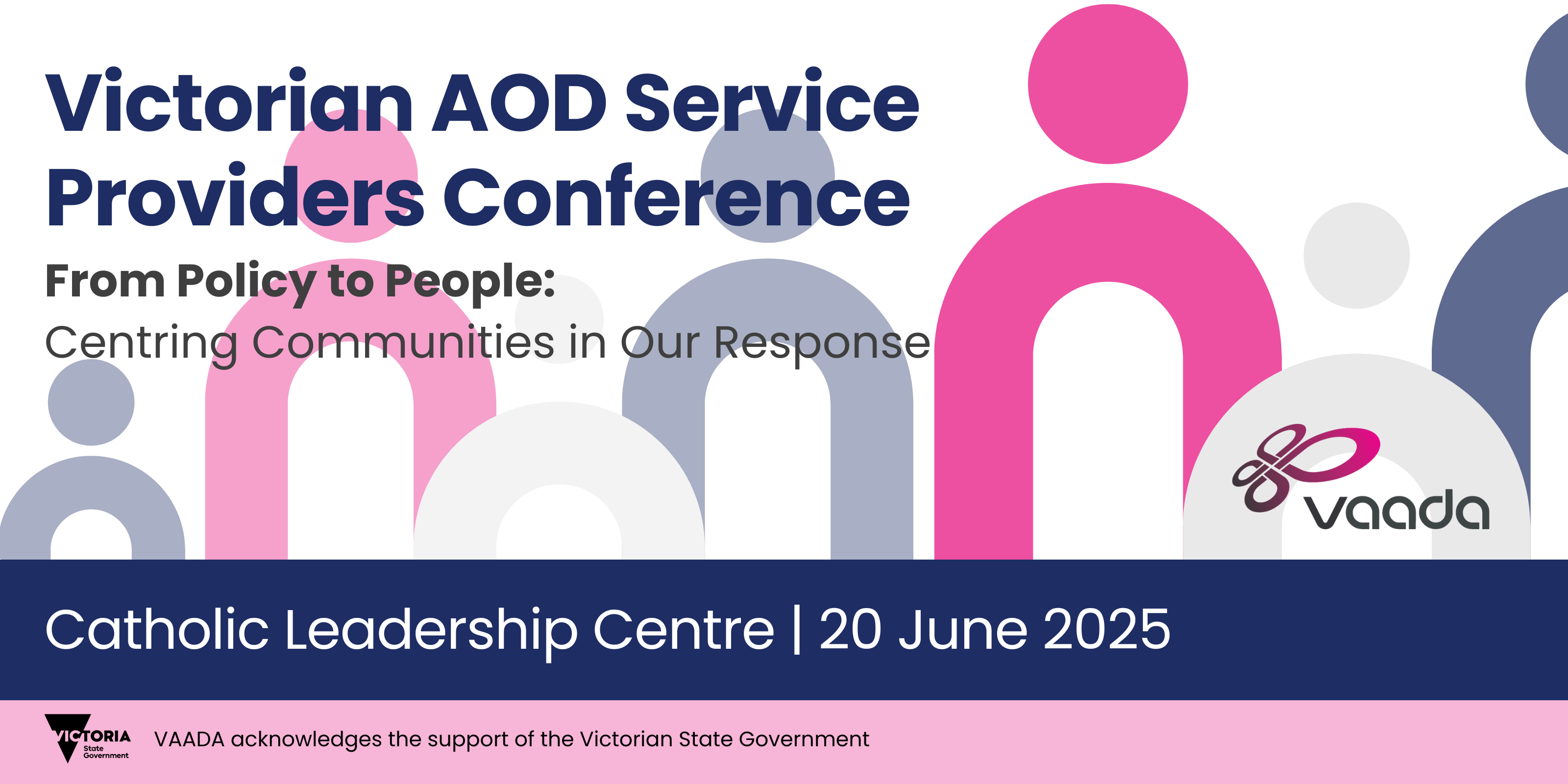 Victorian AOD Service Providers Conference

From Policy to People:
Centring Communities in Our Response

vaada

Catholic Leadership Centre | 20 June 2025

VICTORIA State Government

VAADA acknowledges the support of the Victorian State Government